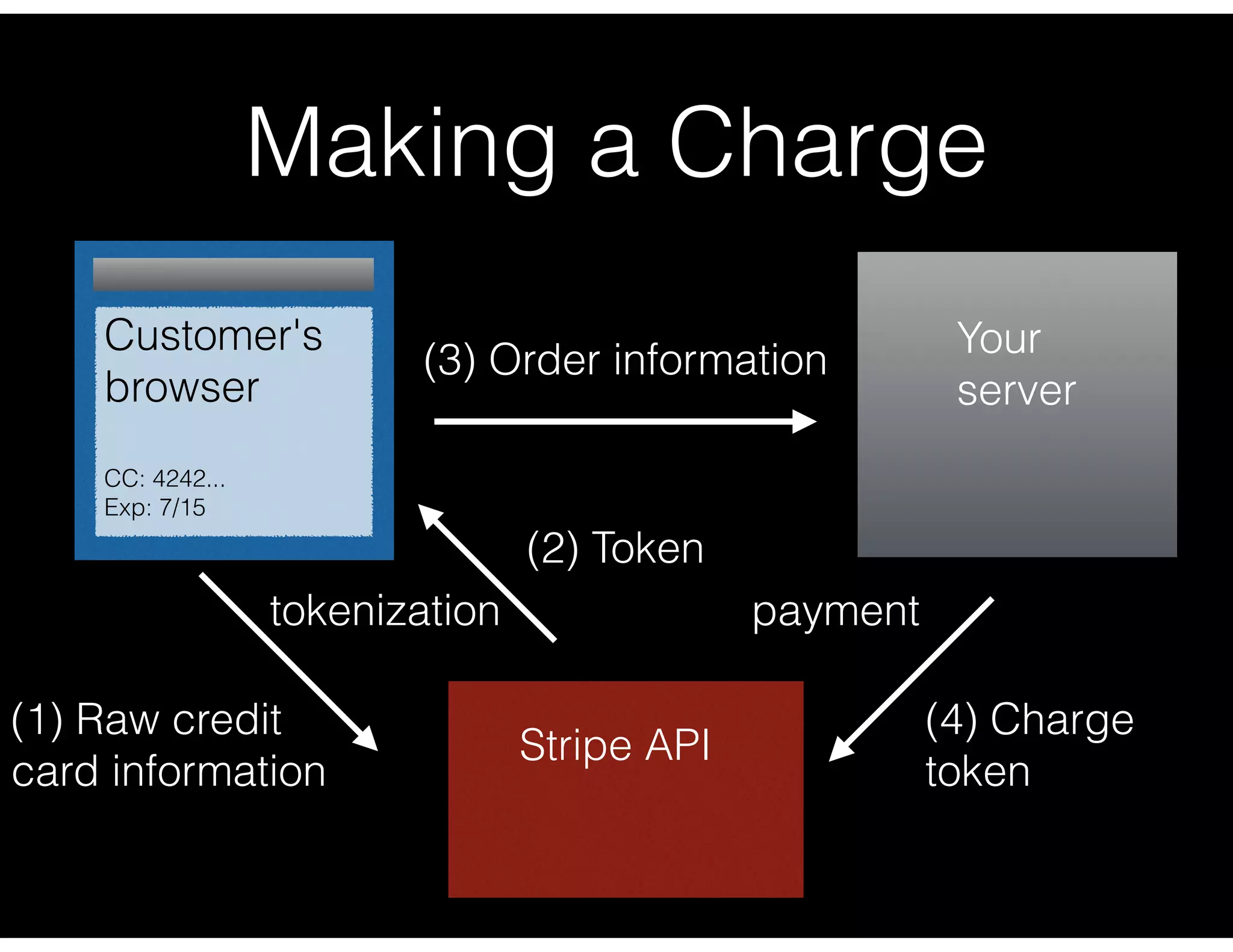 Making a Charge

Customer's browser

CC: 4242...
Exp: 7/15

(3) Order information

Your server

(2) Token

tokenization

payment

(1) Raw credit card information

Stripe API

(4) Charge token